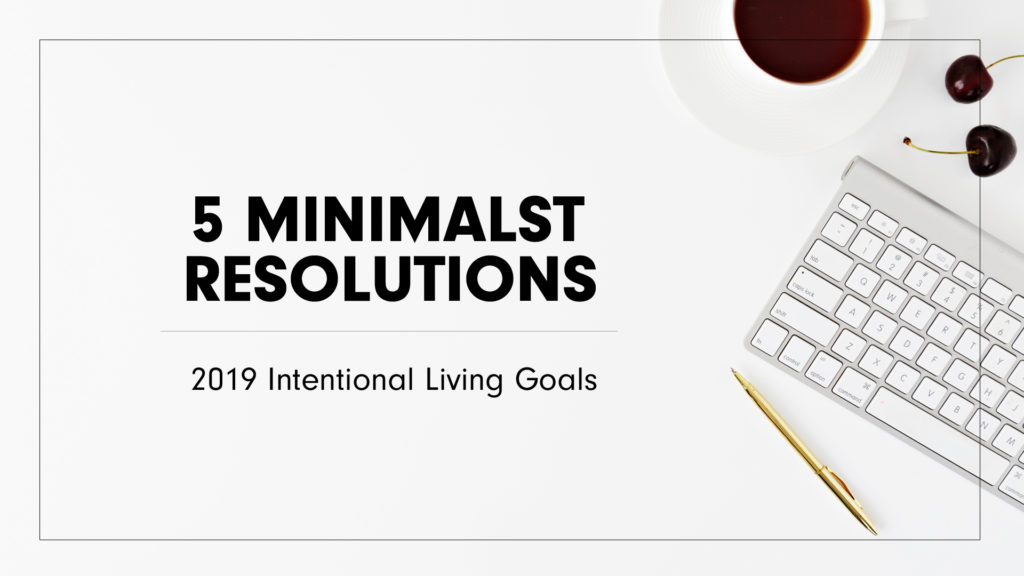 5 MINIMALST RESOLUTIONS

2019 Intentional Living Goals